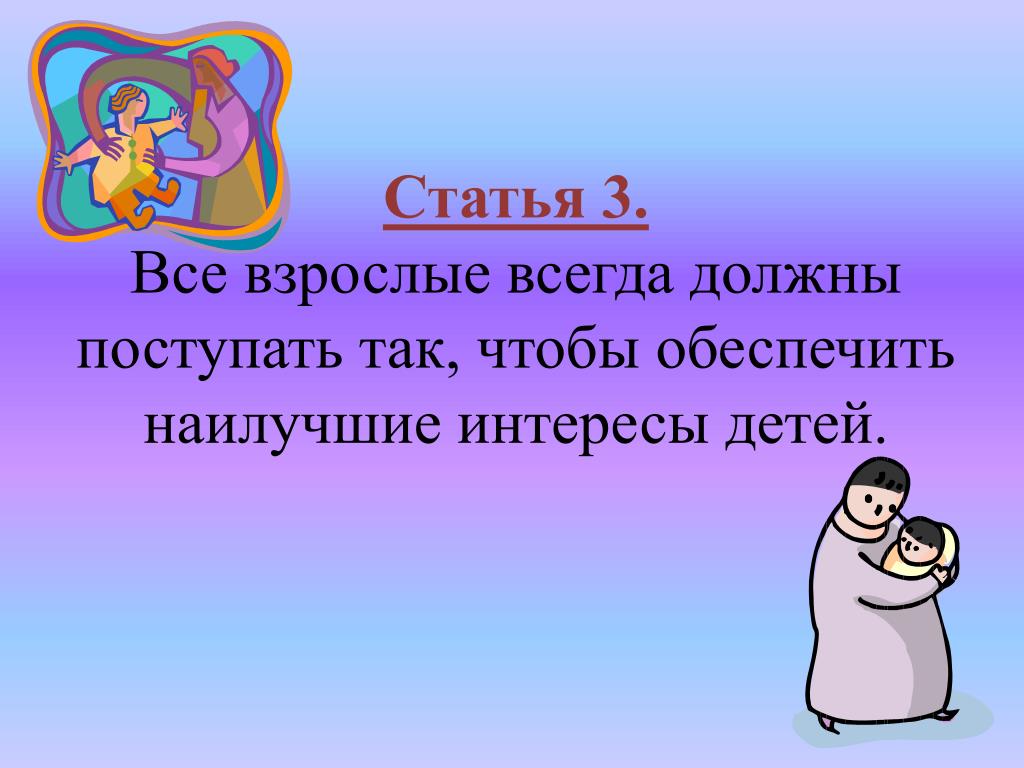 Статья 3.
Все взрослые всегда должны поступать так, чтобы обеспечить наилучшие интересы детей.